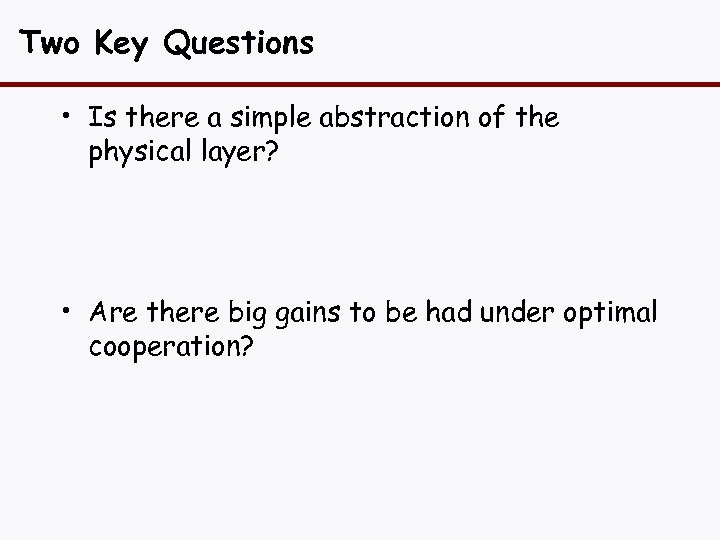 Two Key Questions

• Is there a simple abstraction of the physical layer?

• Are there big gains to be had under optimal cooperation?